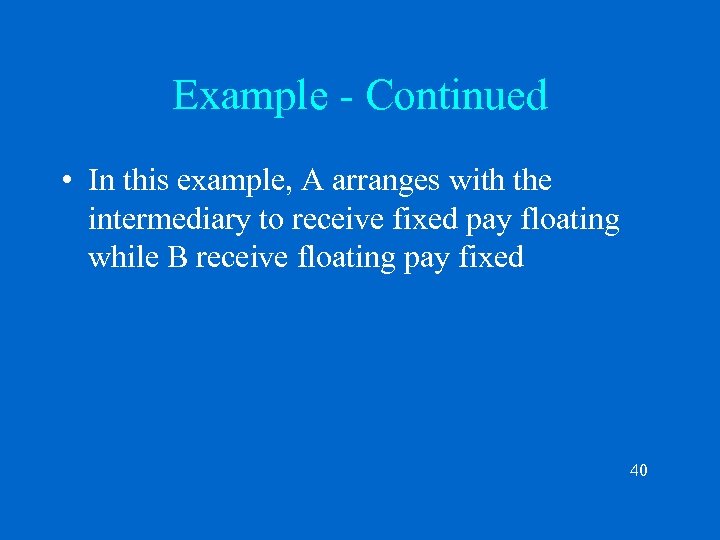 Example - Continued

• In this example, A arranges with the intermediary to receive fixed pay floating while B receive floating pay fixed

40